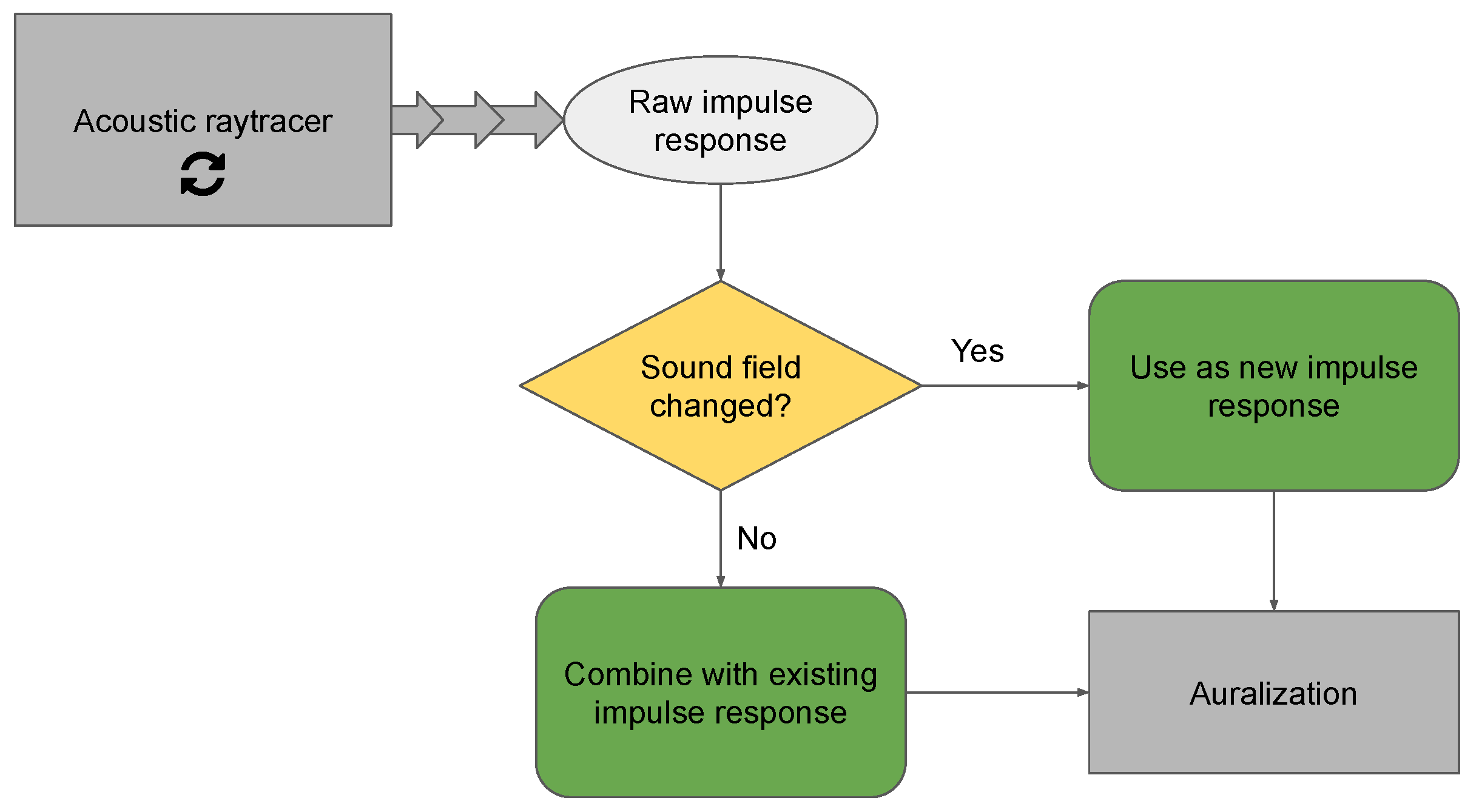 Acoustic raytracer

Raw impulse response

Sound field changed?

Yes

Use as new impulse response

No

Combine with existing impulse response

Auralization